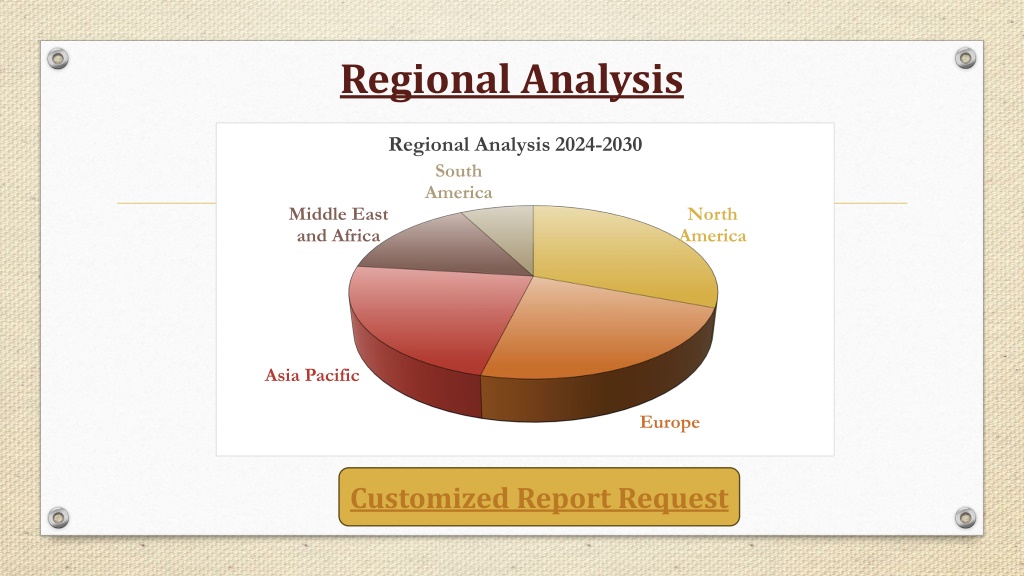 Regional Analysis

Regional Analysis 2024-2030

South America

Middle East and Africa

North America

Asia Pacific

Europe

Customized Report Request